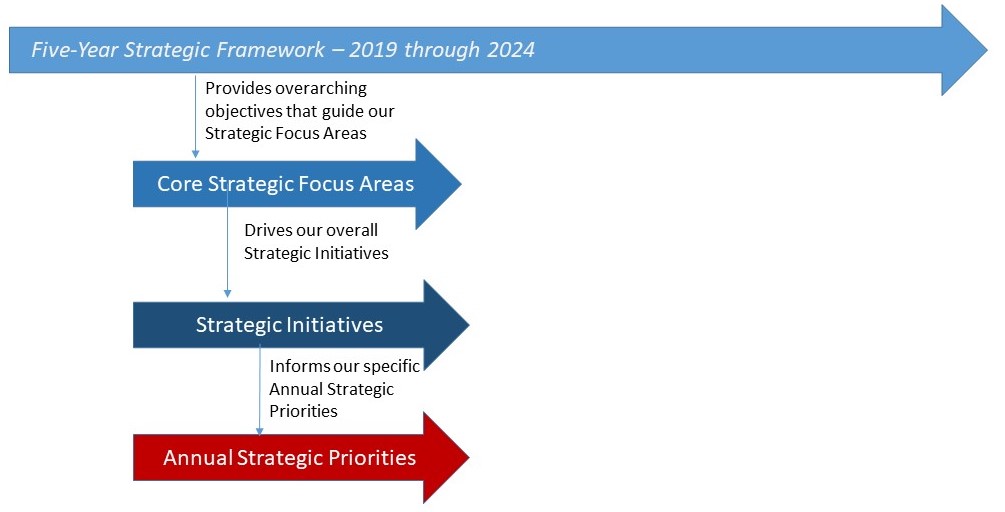 Five-Year Strategic Framework – 2019 through 2024

Provides overarching objectives that guide our Strategic Focus Areas

Core Strategic Focus Areas

Drives our overall Strategic Initiatives

Strategic Initiatives

Informs our specific Annual Strategic Priorities

Annual Strategic Priorities